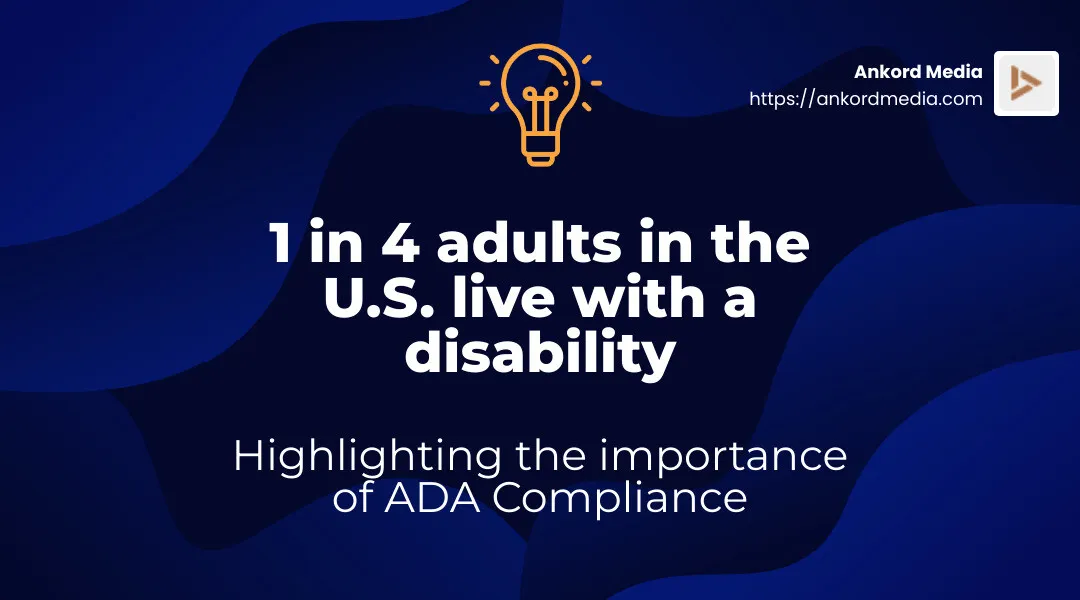 Ankord Media
https://ankordmedia.com

1 in 4 adults in the U.S. live with a disability

Highlighting the importance of ADA Compliance